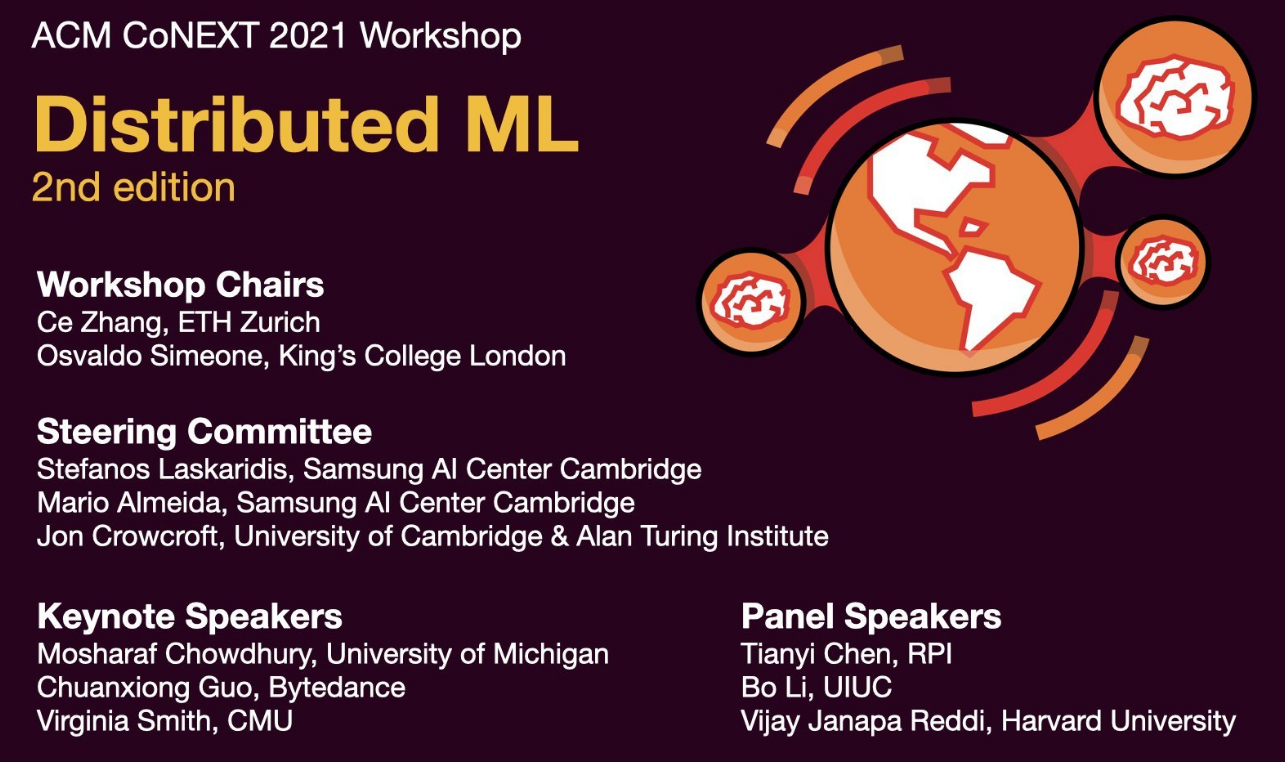 ACM CoNEXT 2021 Workshop

Distributed ML
2nd edition

Workshop Chairs
Ce Zhang, ETH Zurich
Osvaldo Simeone, King's College London

Steering Committee
Stefanos Laskaridis, Samsung AI Center Cambridge
Mario Almeida, Samsung AI Center Cambridge
Jon Crowcroft, University of Cambridge & Alan Turing Institute

Keynote Speakers
Mosharaf Chowdhury, University of Michigan
Chuanxiong Guo, Bytedance
Virginia Smith, CMU

Panel Speakers
Tianyi Chen, RPI
Bo Li, UIUC
Vijay Janapa Reddi, Harvard University